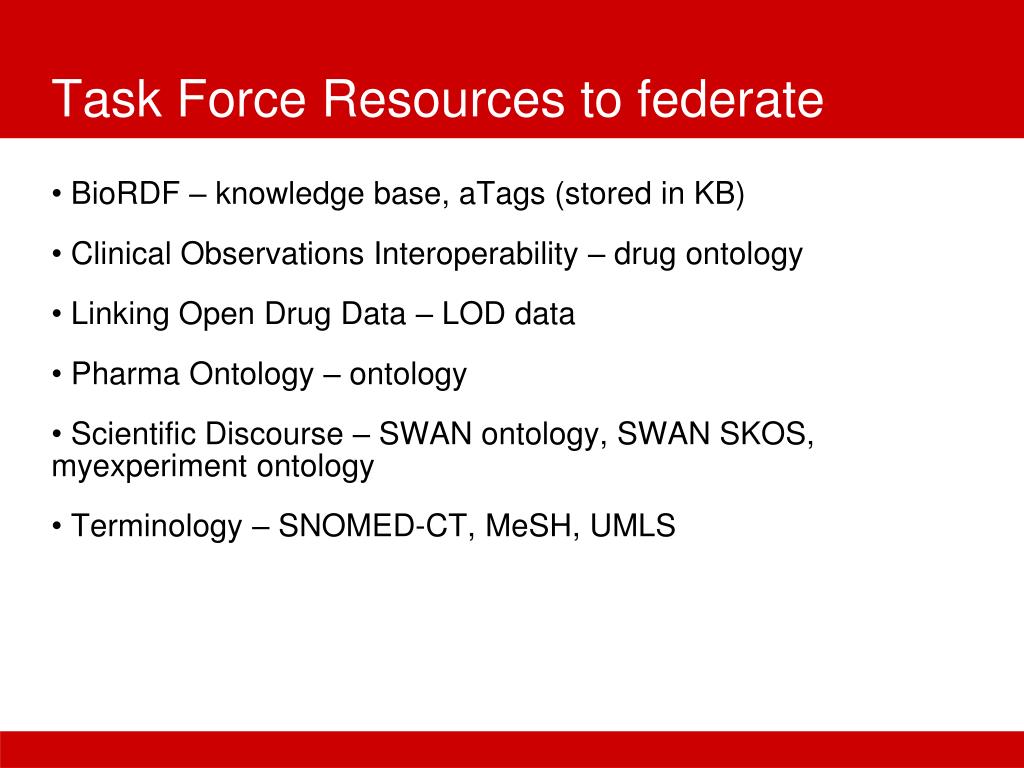 Task Force Resources to federate

• BioRDF – knowledge base, aTags (stored in KB)

• Clinical Observations Interoperability – drug ontology

• Linking Open Drug Data – LOD data

• Pharma Ontology – ontology

• Scientific Discourse – SWAN ontology, SWAN SKOS, myexperiment ontology

• Terminology – SNOMED-CT, MeSH, UMLS